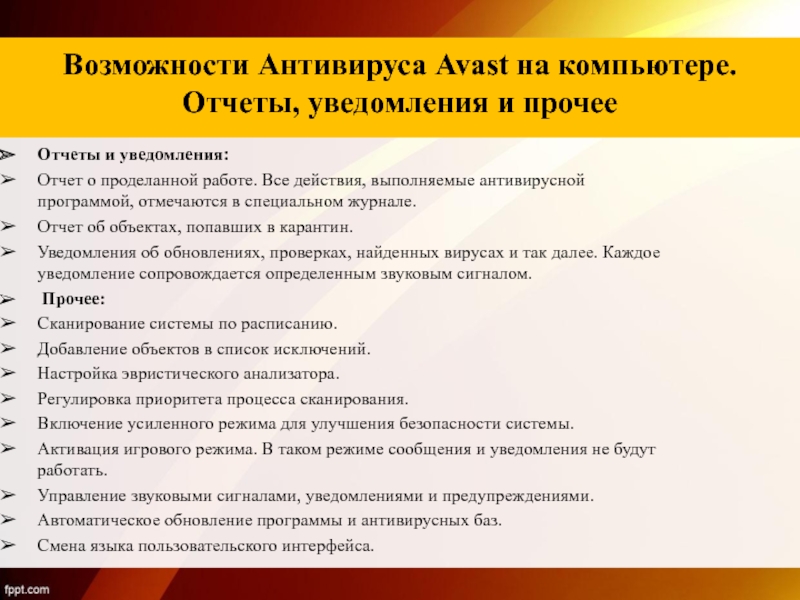 Возможности Антивируса Avast на компьютере. Отчеты, уведомления и прочее

➢ Отчеты и уведомления:
➢ Отчет о проделанной работе. Все действия, выполняемые антивирусной программой, отмечаются в специальном журнале.
➢ Отчет об объектах, попавших в карантин.
➢ Уведомления об обновлениях, проверках, найденных вирусах и так далее. Каждое уведомление сопровождается определенным звуковым сигналом.
➢ Прочее:
➢ Сканирование системы по расписанию.
➢ Добавление объектов в список исключений.
➢ Настройка эвристического анализатора.
➢ Регулировка приоритета процесса сканирования.
➢ Включение усиленного режима для улучшения безопасности системы.
➢ Активация игрового режима. В таком режиме сообщения и уведомления не будут работать.
➢ Управление звуковыми сигналами, уведомлениями и предупреждениями.
➢ Автоматическое обновление программы и антивирусных баз.
➢ Смена языка пользовательского интерфейса.

fppt.com